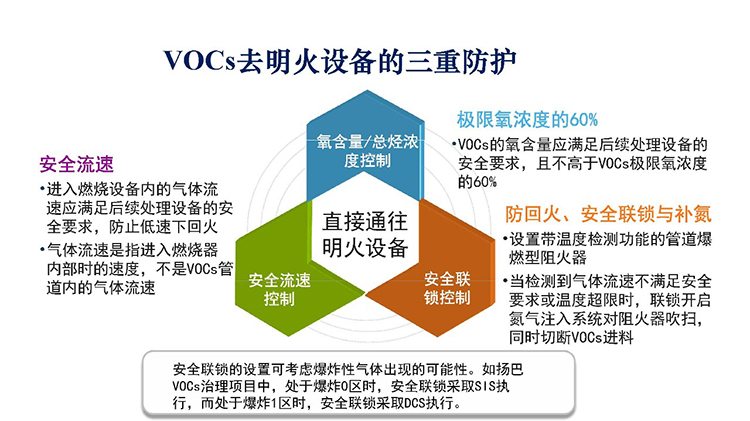 VOCs去明火设备的三重防护

安全流速

•进入燃烧设备内的气体流速应满足后续处理设备的安全要求，防止低速下回火

•气体流速是指进入燃烧器内部时的速度，不是VOCs管道内的气体流速

氧含量/总烃浓度控制

直接通往明火设备

安全流速控制

安全联锁控制

极限氧浓度的60%

•VOCs的氧含量应满足后续处理设备的安全要求，且不高于VOCs极限氧浓度的60%

防回火、安全联锁与补氮

•设置带温度检测功能的管道爆燃型阻火器

•当检测到气体流速不满足安全要求或温度超限时，联锁开启氮气注入系统对阻火器吹扫，同时切断VOCs进料

安全联锁的设置可考虑爆炸性气体出现的可能性。如扬巴VOCs治理项目中，处于爆炸0区时，安全联锁采取SIS执行，而处于爆炸1区时，安全联锁采取DCS执行。